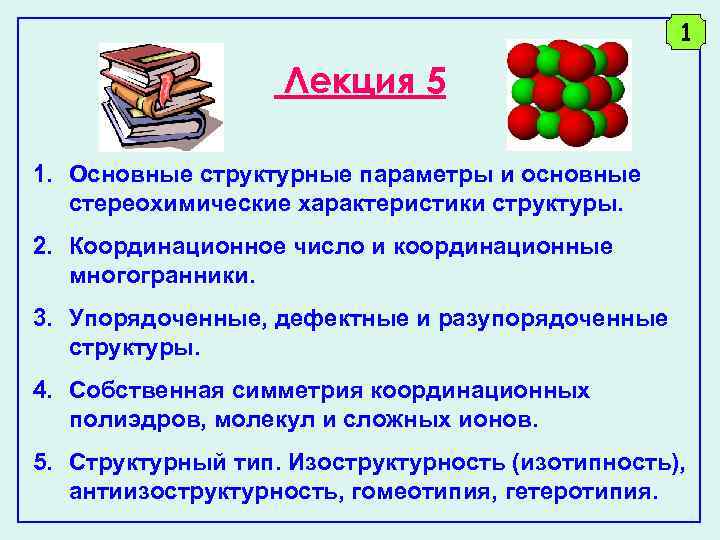 1

Лекция 5

1. Основные структурные параметры и основные стереохимические характеристики структуры.

2. Координационное число и координационные многогранники.

3. Упорядоченные, дефектные и разупорядоченные структуры.

4. Собственная симметрия координационных полиэдров, молекул и сложных ионов.

5. Структурный тип. Изоструктурность (изотипность), антиизоструктурность, гомеотипия, гетеротипия.